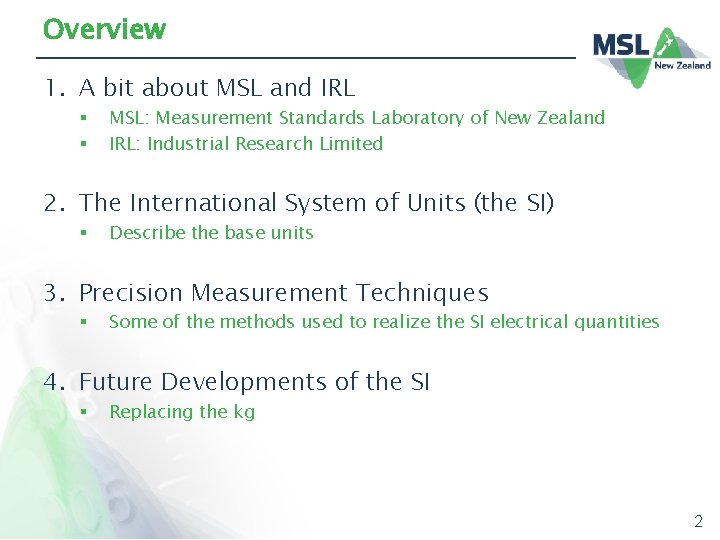 Overview

MSL New Zealand

1. A bit about MSL and IRL
▪ MSL: Measurement Standards Laboratory of New Zealand
▪ IRL: Industrial Research Limited

2. The International System of Units (the SI)
▪ Describe the base units

3. Precision Measurement Techniques
▪ Some of the methods used to realize the SI electrical quantities

4. Future Developments of the SI
▪ Replacing the kg

2